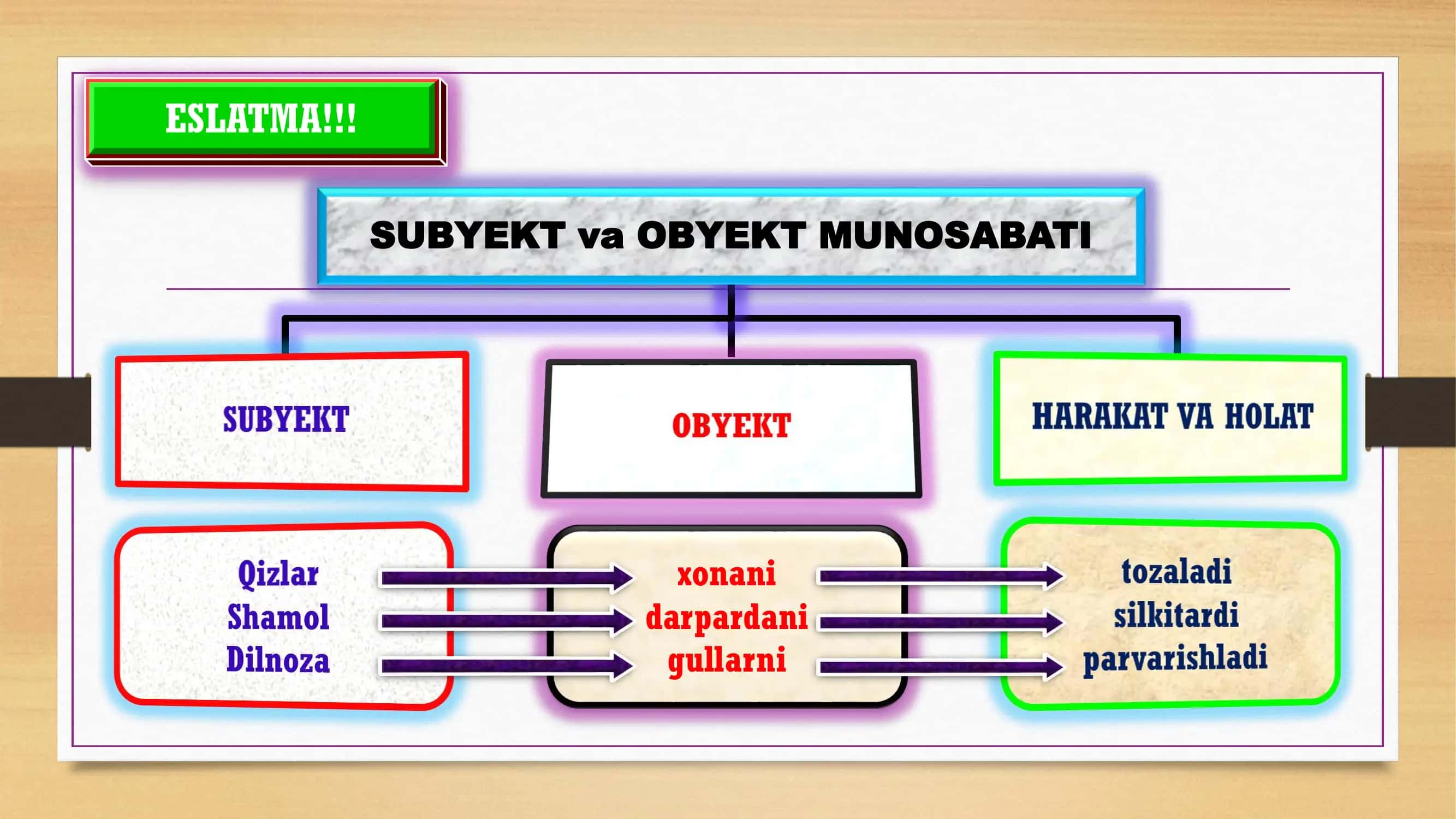 ESLATMA!!!

SUBYEKT va OBYEKT MUNOSABATI

SUBYEKT

OBYEKT

HARAKAT VA HOLAT

Qizlar
Shamol
Dilnoza

xonani
darpardani
gullarni

tozaladi
silkitardi
parvarishladi